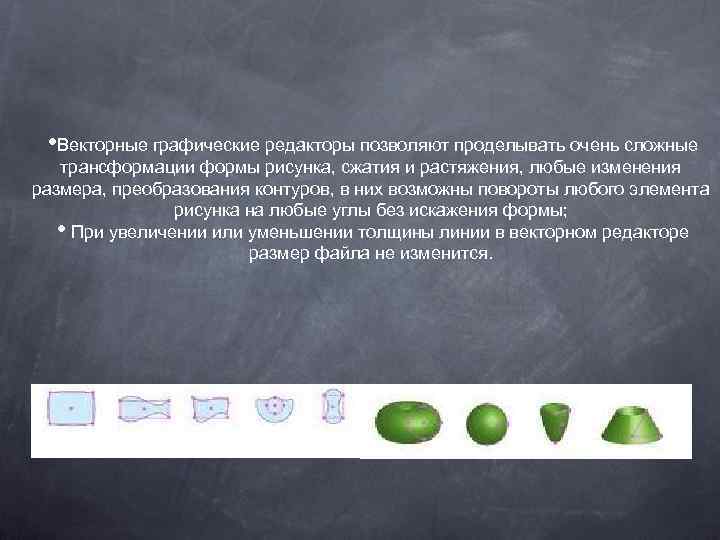 •Векторные графические редакторы позволяют проделывать очень сложные трансформации формы рисунка, сжатия и растяжения, любые изменения размера, преобразования контуров, в них возможны повороты любого элемента рисунка на любые углы без искажения формы;

• При увеличении или уменьшении толщины линии в векторном редакторе размер файла не изменится.